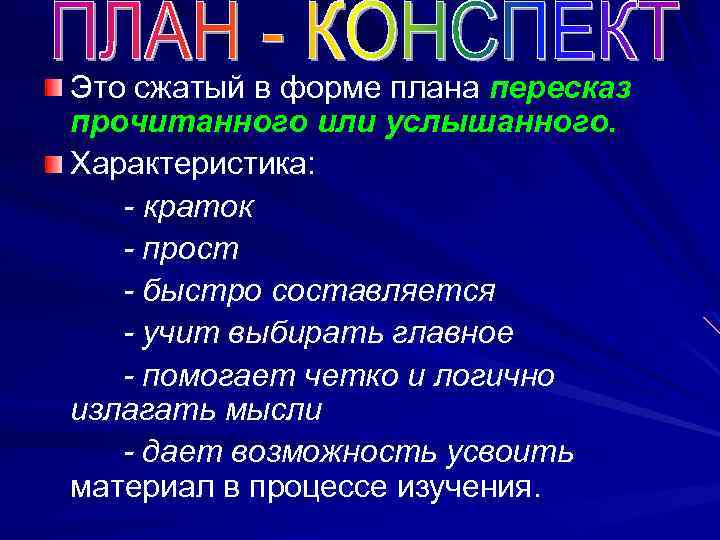 ПЛАН - КОНСПЕКТ

Это сжатый в форме плана пересказ прочитанного или услышанного.

Характеристика:

- краток

- прост

- быстро составляется

- учит выбирать главное

- помогает четко и логично излагать мысли

- дает возможность усвоить материал в процессе изучения.